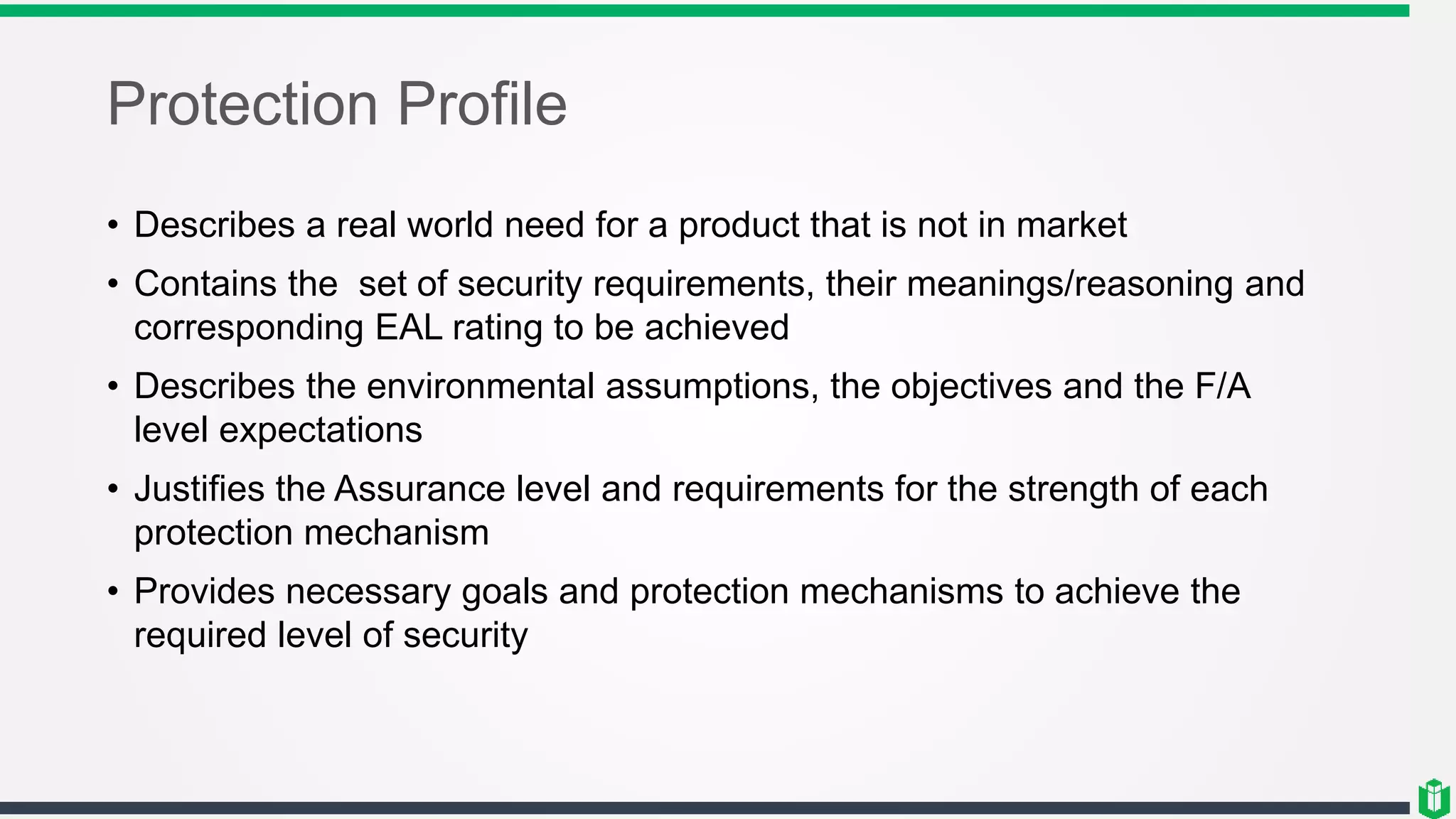 Protection Profile

• Describes a real world need for a product that is not in market
• Contains the set of security requirements, their meanings/reasoning and corresponding EAL rating to be achieved
• Describes the environmental assumptions, the objectives and the F/A level expectations
• Justifies the Assurance level and requirements for the strength of each protection mechanism
• Provides necessary goals and protection mechanisms to achieve the required level of security